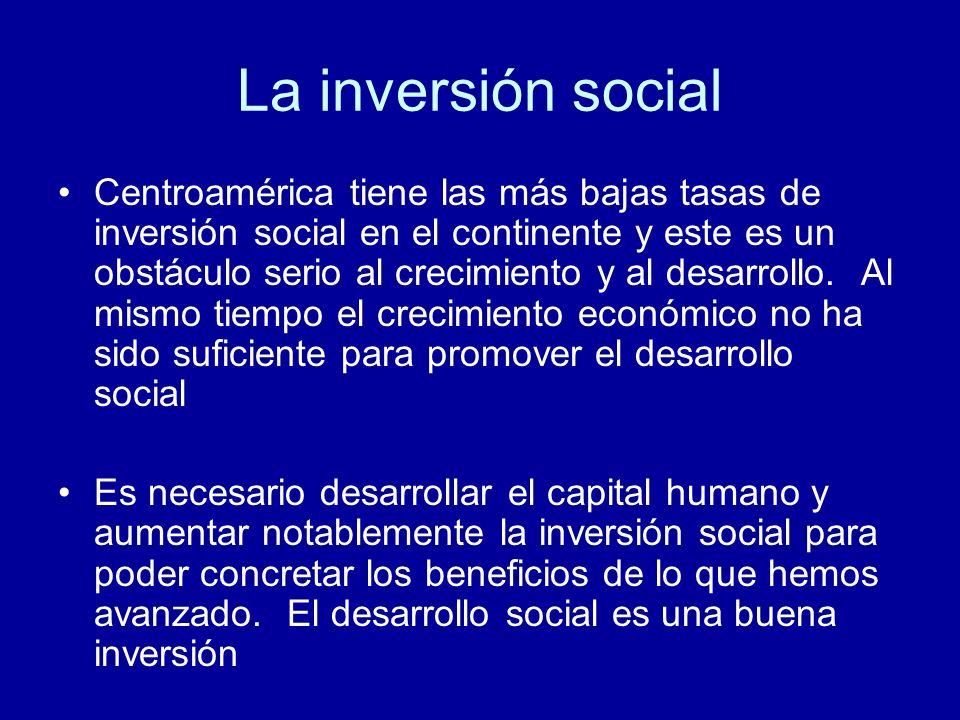 La inversión social

• Centroamérica tiene las más bajas tasas de inversión social en el continente y este es un obstáculo serio al crecimiento y al desarrollo. Al mismo tiempo el crecimiento económico no ha sido suficiente para promover el desarrollo social

• Es necesario desarrollar el capital humano y aumentar notablemente la inversión social para poder concretar los beneficios de lo que hemos avanzado. El desarrollo social es una buena inversión